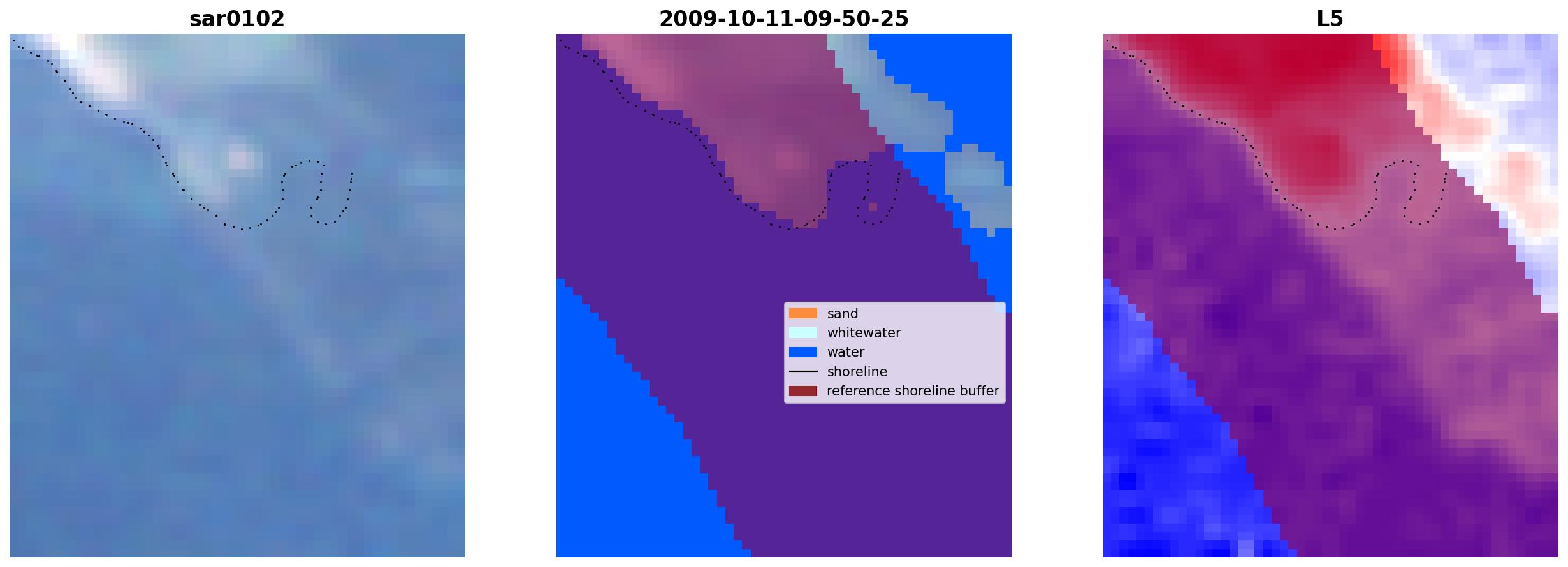 sar0102

2009-10-11-09-50-25

sand
whitewater
water
shoreline
reference shoreline buffer

L5